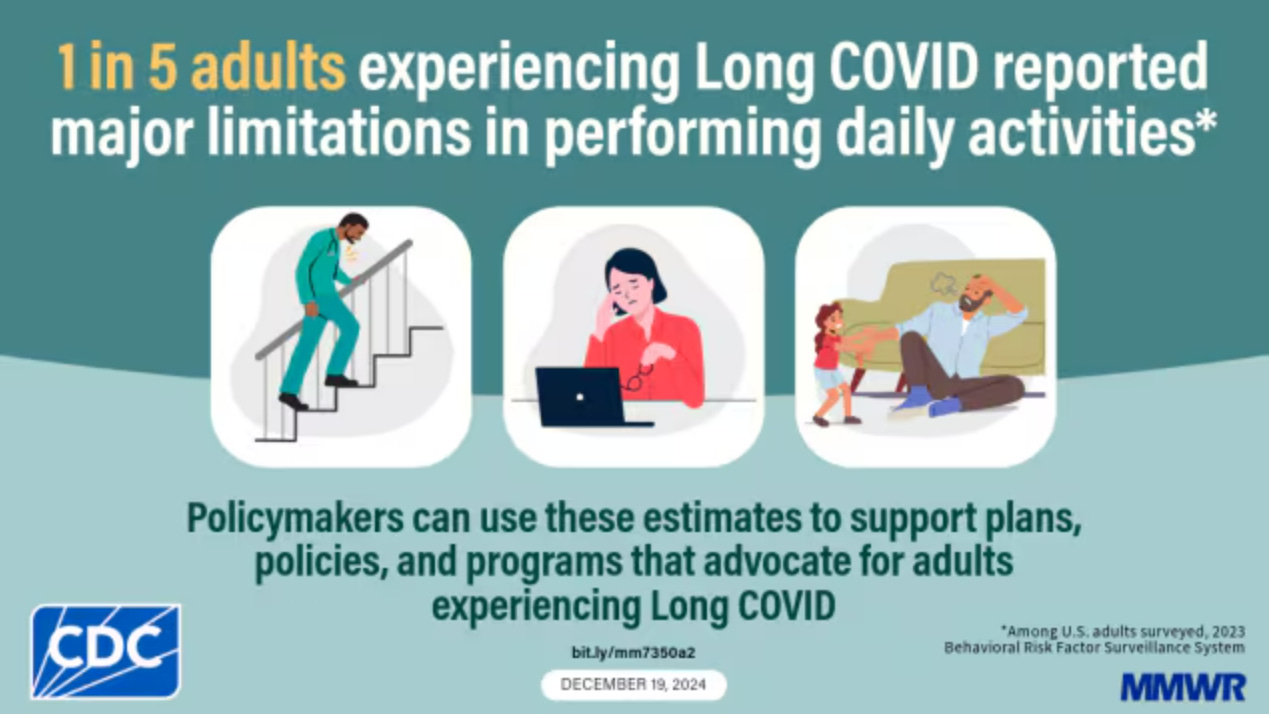 1 in 5 adults experiencing Long COVID reported major limitations in performing daily activities*

Policymakers can use these estimates to support plans, policies, and programs that advocate for adults experiencing Long COVID

CDC

bit.ly/mm7350a2

DECEMBER 19, 2024

*Among U.S. adults surveyed, 2023 Behavioral Risk Factor Surveillance System

MMWR